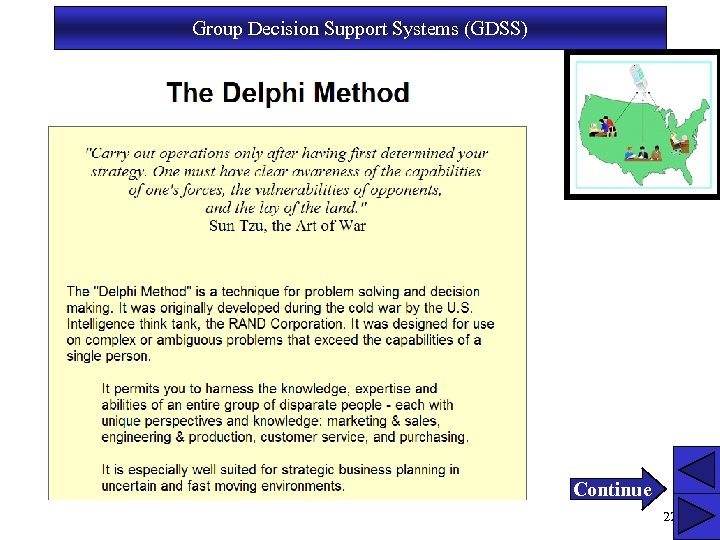 Group Decision Support Systems (GDSS)

The Delphi Method

"Carry out operations only after having first determined your strategy. One must have clear awareness of the capabilities of one's forces, the vulnerabilities of opponents, and the lay of the land."
Sun Tzu, the Art of War

The "Delphi Method" is a technique for problem solving and decision making. It was originally developed during the cold war by the U.S. Intelligence think tank, the RAND Corporation. It was designed for use on complex or ambiguous problems that exceed the capabilities of a single person.

It permits you to harness the knowledge, expertise and abilities of an entire group of disparate people - each with unique perspectives and knowledge: marketing & sales, engineering & production, customer service, and purchasing.

It is especially well suited for strategic business planning in uncertain and fast moving environments.

Continue

22